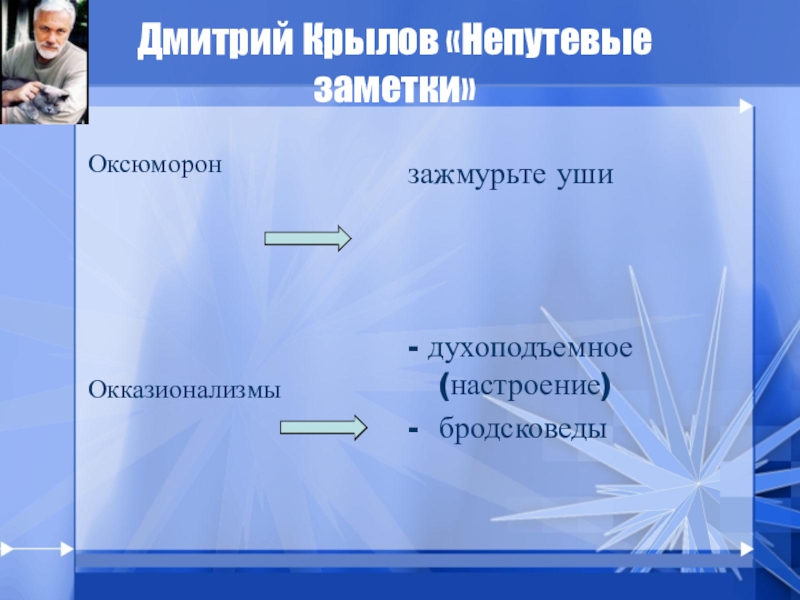 Дмитрий Крылов «Непутевые заметки»

Оксюморон

зажмурьте уши

Окказионализмы

- духоподъемное (настроение)
- бродсковеды